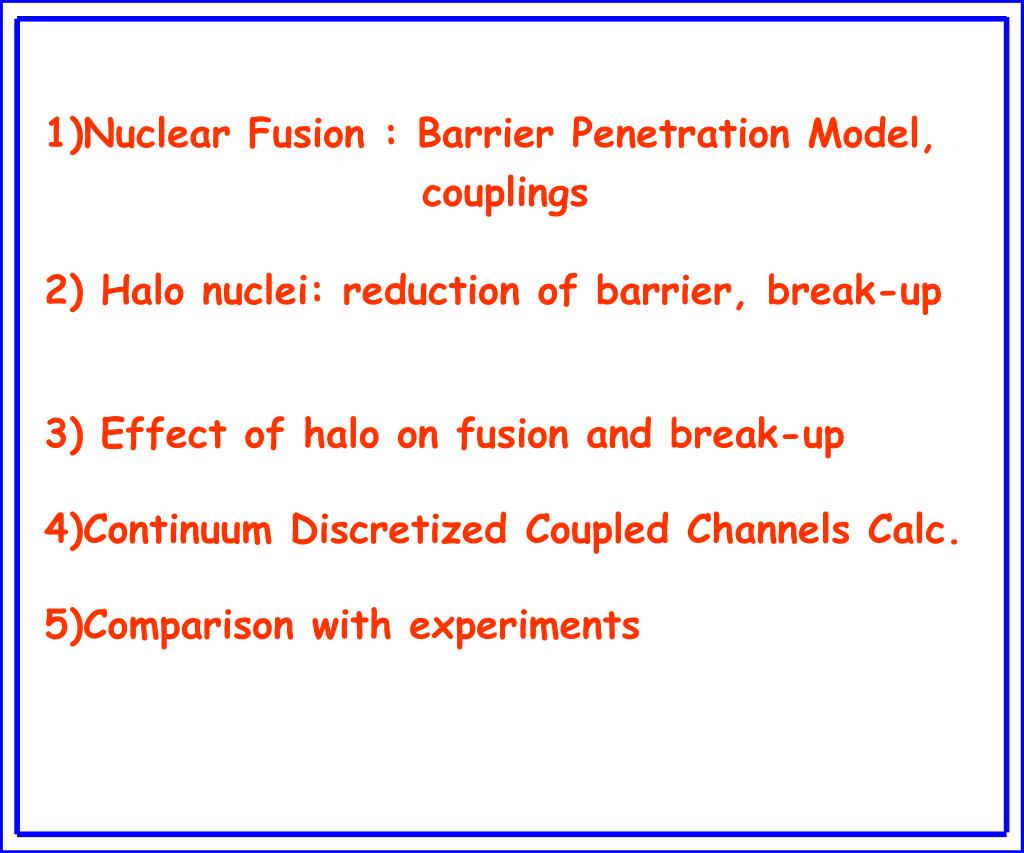 1)Nuclear Fusion : Barrier Penetration Model, couplings

2) Halo nuclei: reduction of barrier, break-up

3) Effect of halo on fusion and break-up

4)Continuum Discretized Coupled Channels Calc.

5)Comparison with experiments